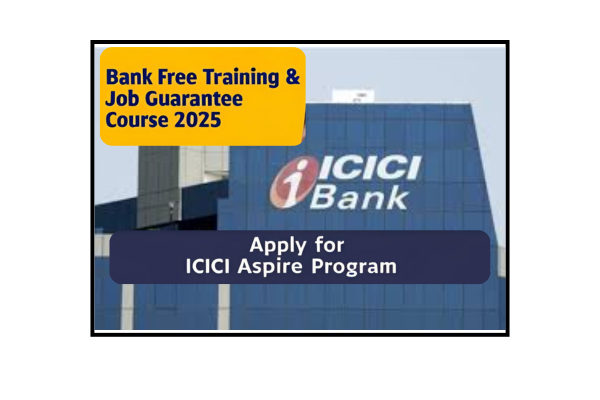 Bank Free Training & Job Guarantee Course 2025

ICICI Bank

Apply for
ICICI Aspire Program